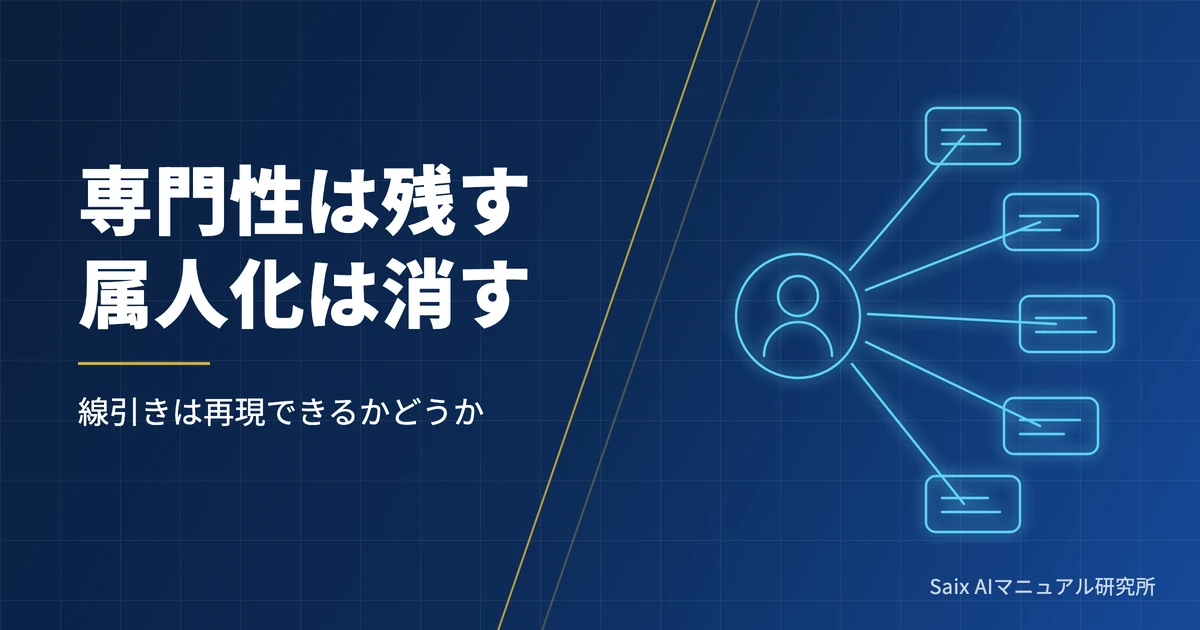 専門性は残す
属人化は消す

線引きは再現できるかどうか

Saix AIマニュアル研究所